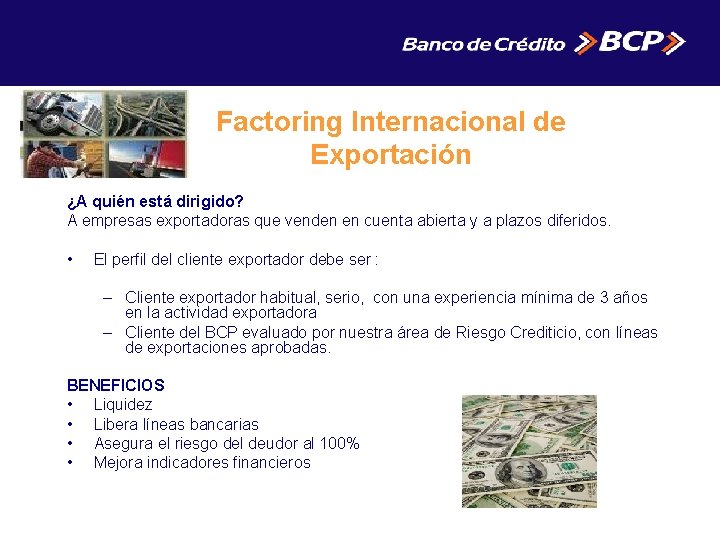 Banco de Crédito BCP

Factoring Internacional de Exportación

¿A quién está dirigido?
A empresas exportadoras que venden en cuenta abierta y a plazos diferidos.

• El perfil del cliente exportador debe ser :

– Cliente exportador habitual, serio, con una experiencia mínima de 3 años en la actividad exportadora
– Cliente del BCP evaluado por nuestra área de Riesgo Crediticio, con líneas de exportaciones aprobadas.

BENEFICIOS
• Liquidez
• Libera líneas bancarias
• Asegura el riesgo del deudor al 100%
• Mejora indicadores financieros